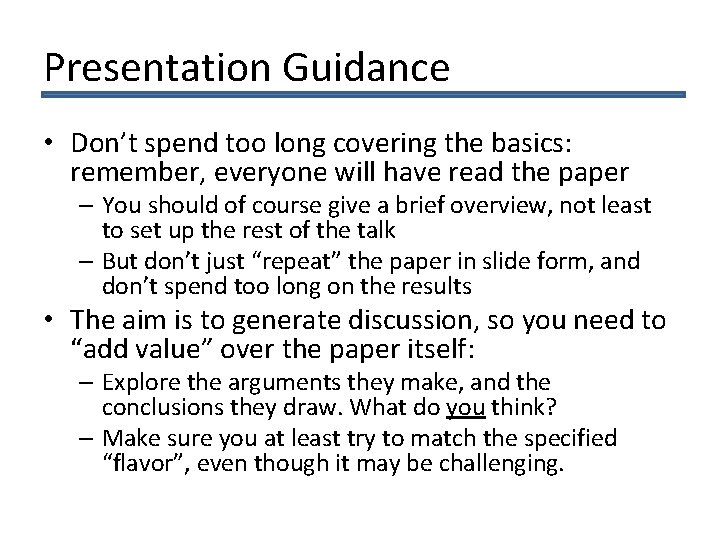 Presentation Guidance

• Don’t spend too long covering the basics: remember, everyone will have read the paper
 – You should of course give a brief overview, not least to set up the rest of the talk
 – But don’t just “repeat” the paper in slide form, and don’t spend too long on the results
• The aim is to generate discussion, so you need to “add value” over the paper itself:
 – Explore the arguments they make, and the conclusions they draw. What do you think?
 – Make sure you at least try to match the specified “flavor”, even though it may be challenging.